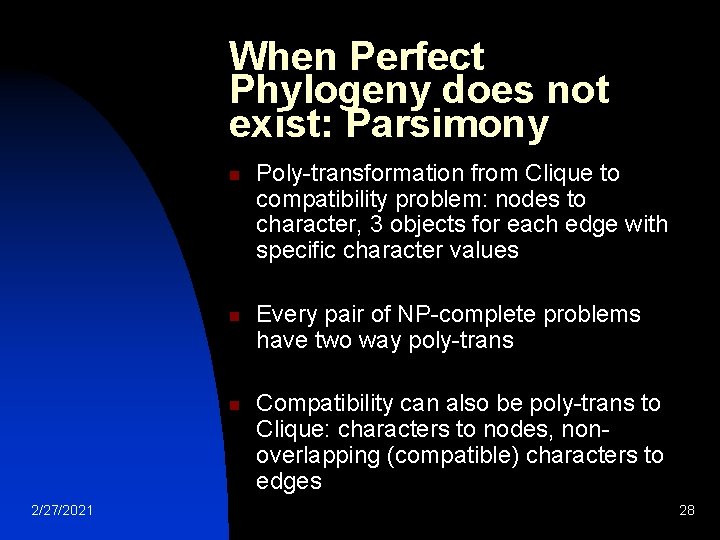 When Perfect Phylogeny does not exist: Parsimony

Poly-transformation from Clique to compatibility problem: nodes to character, 3 objects for each edge with specific character values

Every pair of NP-complete problems have two way poly-trans

Compatibility can also be poly-trans to Clique: characters to nodes, non-overlapping (compatible) characters to edges

2/27/2021

28